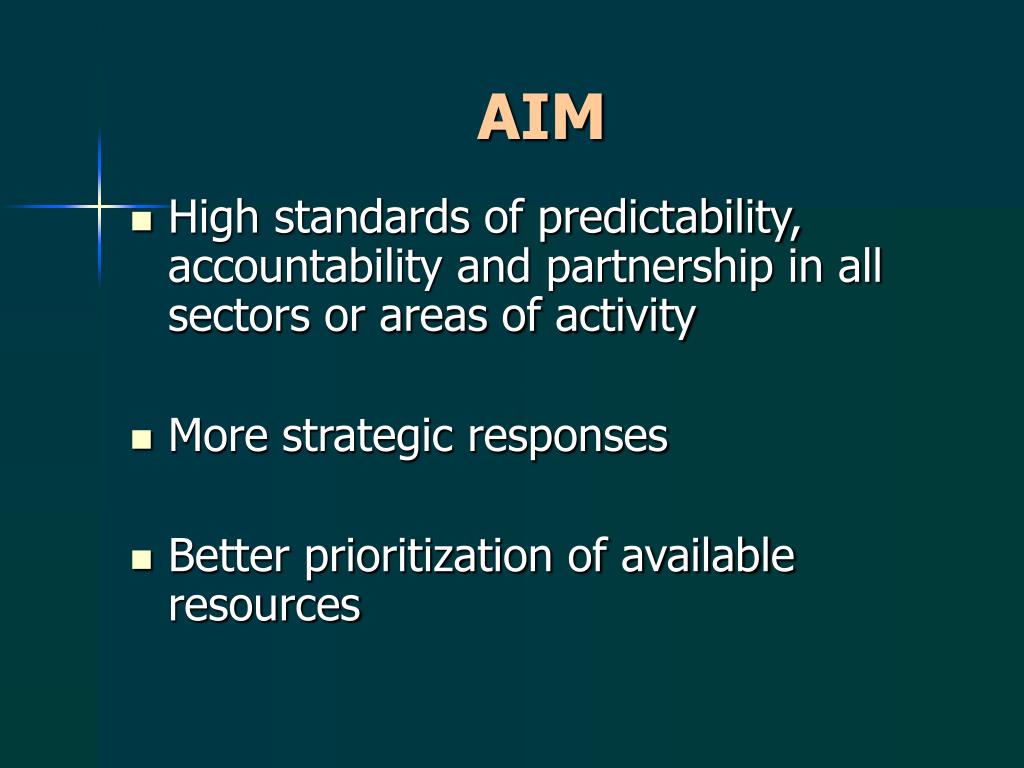 AIM

- High standards of predictability, accountability and partnership in all sectors or areas of activity

- More strategic responses

- Better prioritization of available resources